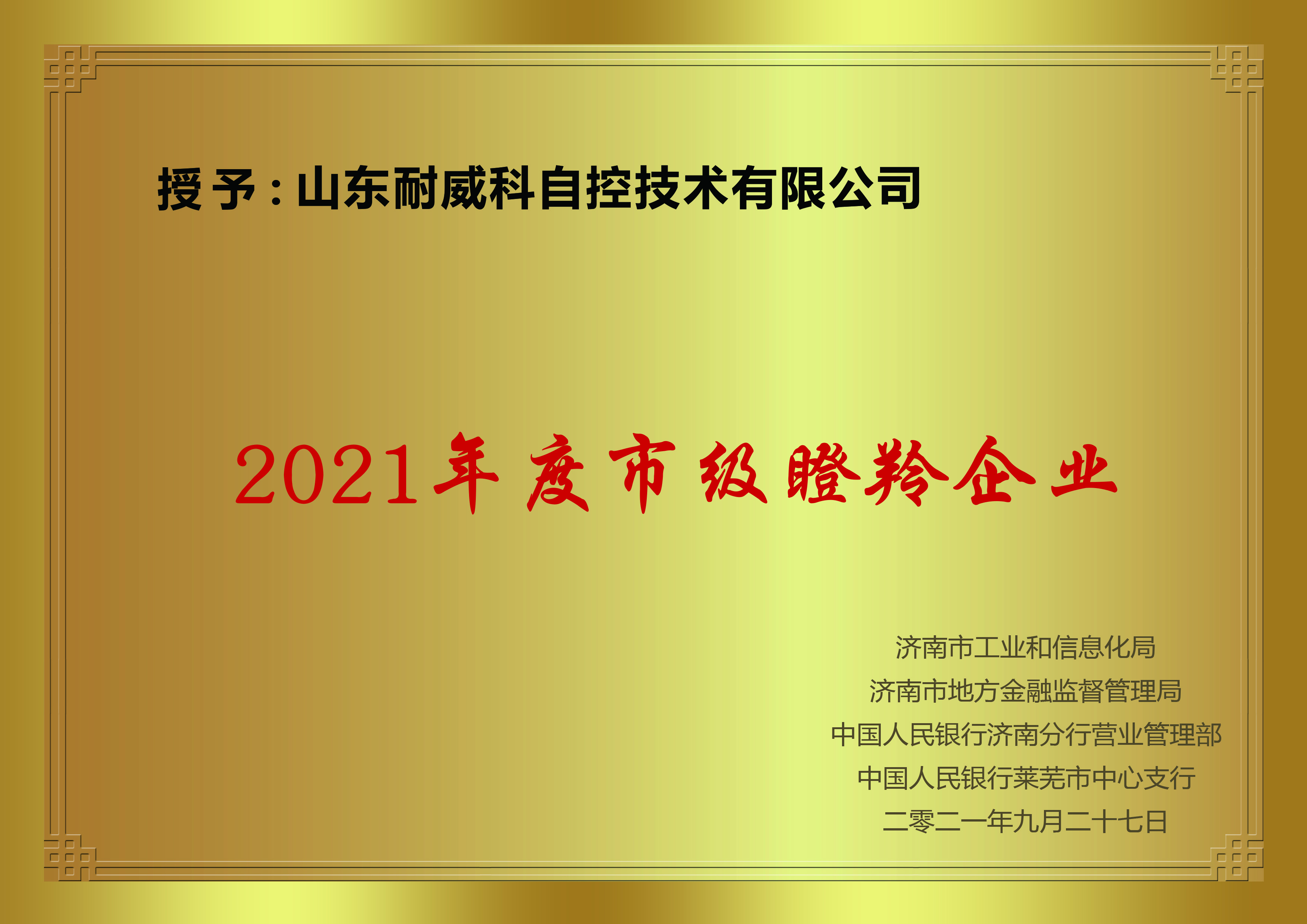 授予：山东耐威科自控技术有限公司

2021年度市级瞪羚企业

济南市工业和信息化局
济南市地方金融监督管理局
中国人民银行济南分行营业管理部
中国人民银行莱芜市中心支行
二零二一年九月二十七日